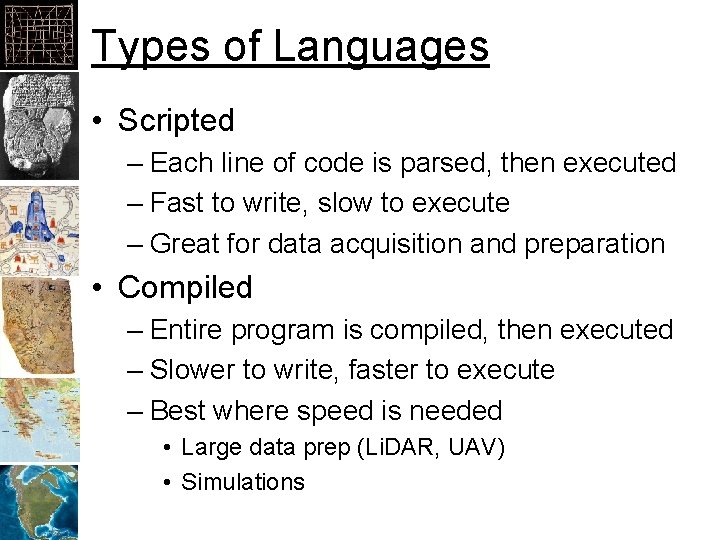 Types of Languages

• Scripted
– Each line of code is parsed, then executed
– Fast to write, slow to execute
– Great for data acquisition and preparation

• Compiled
– Entire program is compiled, then executed
– Slower to write, faster to execute
– Best where speed is needed
• Large data prep (LiDAR, UAV)
• Simulations